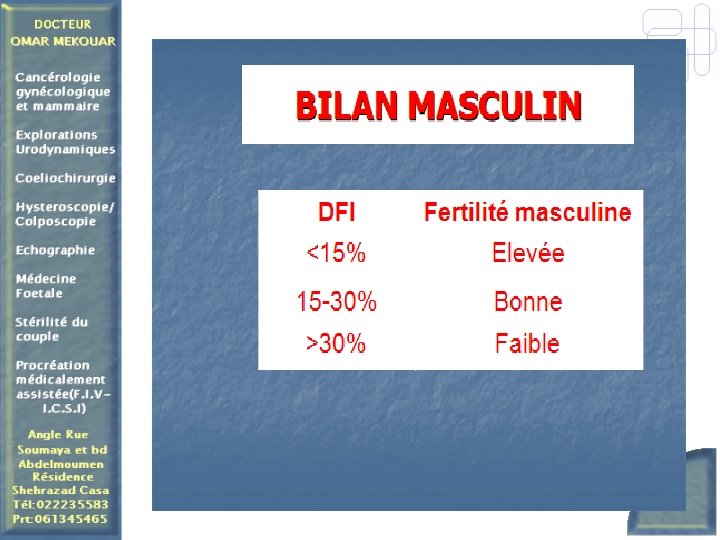 DOCTEUR
OMAR MEKOUAR

Cancérologie gynécologique et mammaire

Explorations Urodynamiques

Coeliochirurgie

Hysteroscopie/ Colposcopie

Echographie

Médecine Foetale

Stérilité du couple

Procréation médicalement assistée(F.I.V-I.C.S.I)

Angle Rue Soumaya et bd Abdelmoumen Résidence Shehrazad Casa
Tél:022235583
Prt:061345465

BILAN MASCULIN

| DFI | Fertilité masculine |
|---|---|
| <15% | Elevée |
| 15-30% | Bonne |
| >30% | Faible |